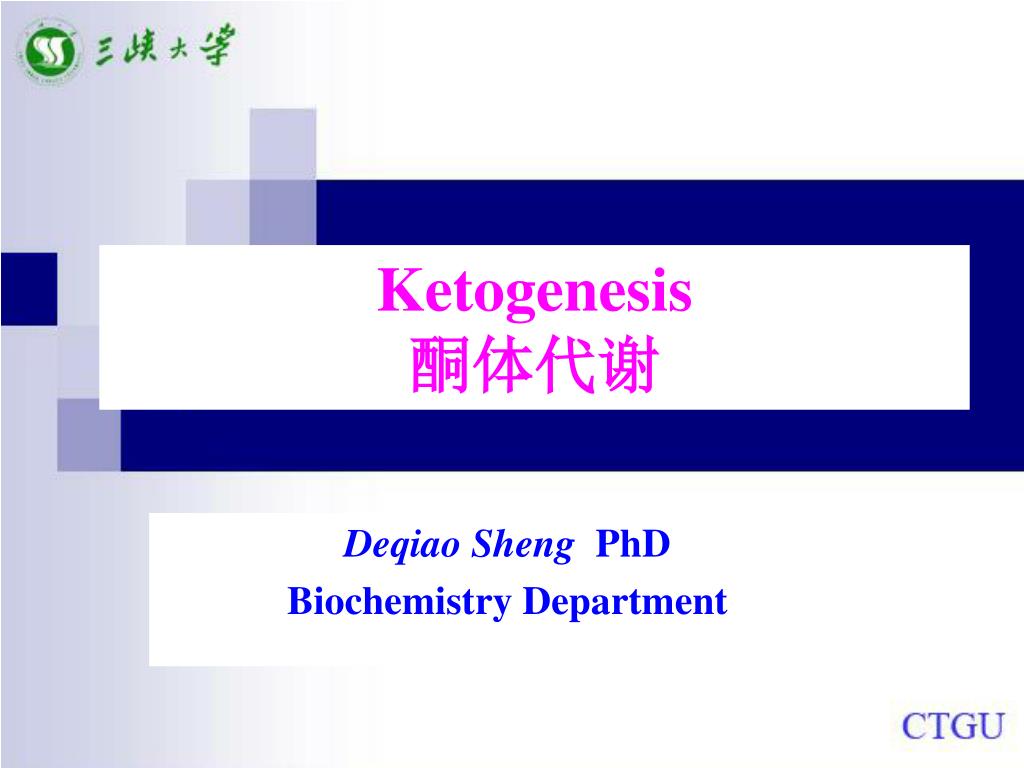 三峡大学

Ketogenesis
酮体代谢

Deqiao Sheng PhD
Biochemistry Department

CTGU